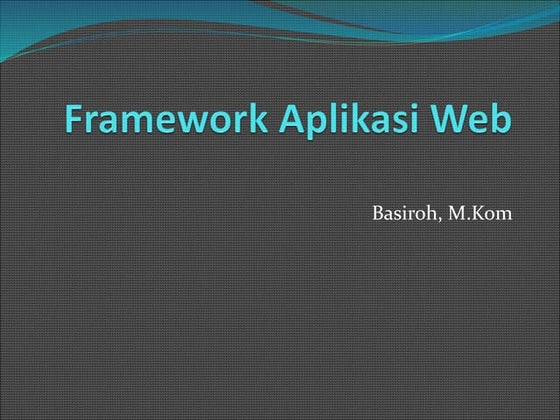 Framework Aplikasi Web

Basiroh, M.Kom